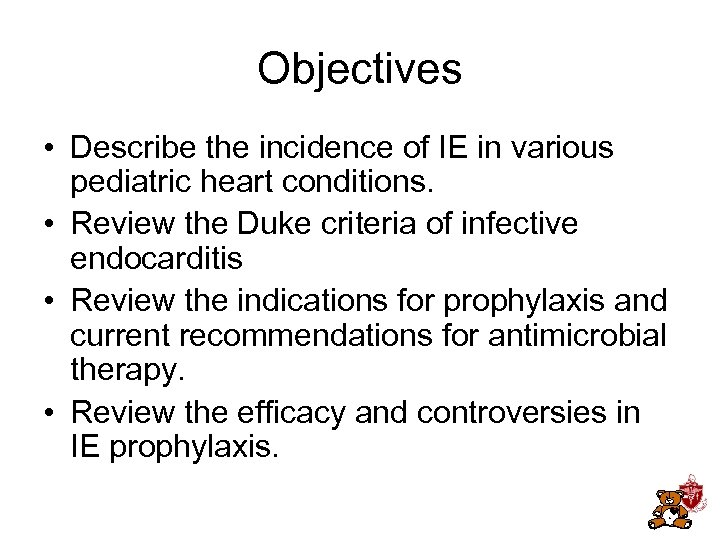 Objectives

• Describe the incidence of IE in various pediatric heart conditions.
• Review the Duke criteria of infective endocarditis
• Review the indications for prophylaxis and current recommendations for antimicrobial therapy.
• Review the efficacy and controversies in IE prophylaxis.